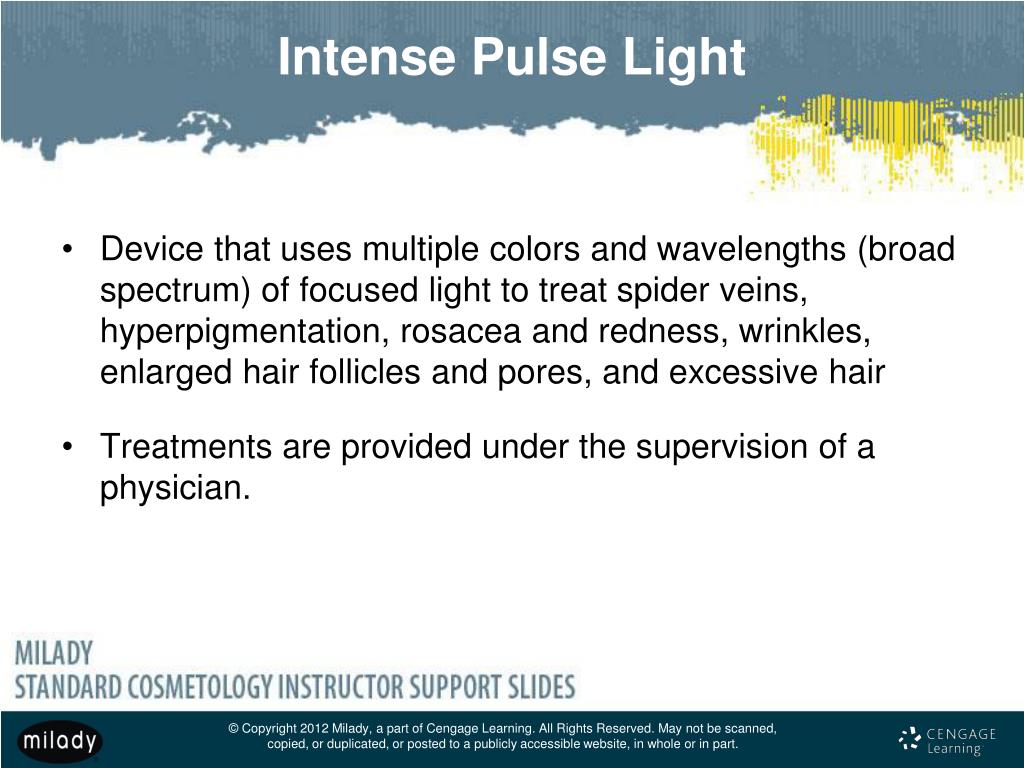 Intense Pulse Light

• Device that uses multiple colors and wavelengths (broad spectrum) of focused light to treat spider veins, hyperpigmentation, rosacea and redness, wrinkles, enlarged hair follicles and pores, and excessive hair

• Treatments are provided under the supervision of a physician.

MILADY
STANDARD COSMETOLOGY INSTRUCTOR SUPPORT SLIDES

milady

© Copyright 2012 Milady, a part of Cengage Learning. All Rights Reserved. May not be scanned, copied, or duplicated, or posted to a publicly accessible website, in whole or in part.

CENGAGE Learning